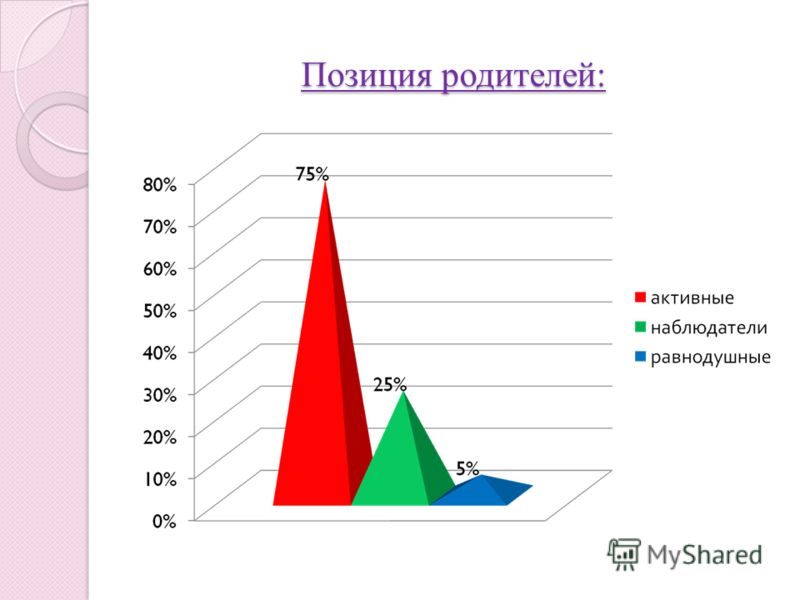 Позиция родителей:

80%
70%
60%
50%
40%
30%
20%
10%
0%

75%
25%
5%

активные
наблюдатели
равнодушные

MyShared